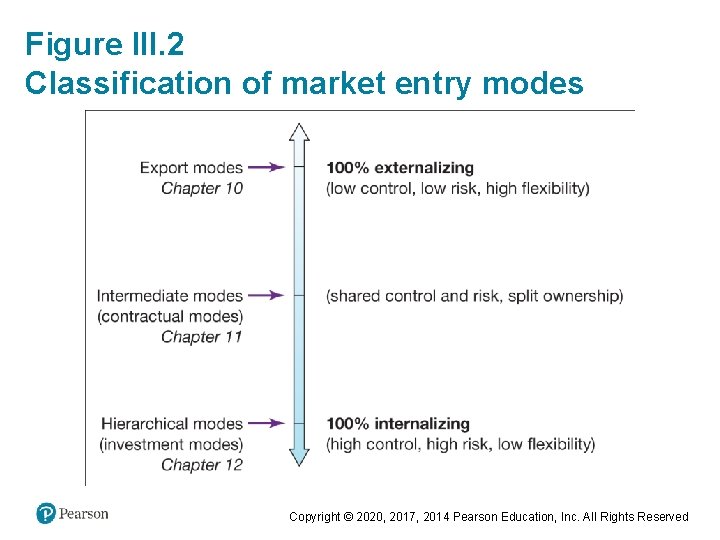 Figure III.2
Classification of market entry modes

Export modes
Chapter 10

100% externalizing
(low control, low risk, high flexibility)

Intermediate modes
(contractual modes)
Chapter 11

(shared control and risk, split ownership)

Hierarchical modes
(investment modes)
Chapter 12

100% internalizing
(high control, high risk, low flexibility)

Pearson

Copyright © 2020, 2017, 2014 Pearson Education, Inc. All Rights Reserved